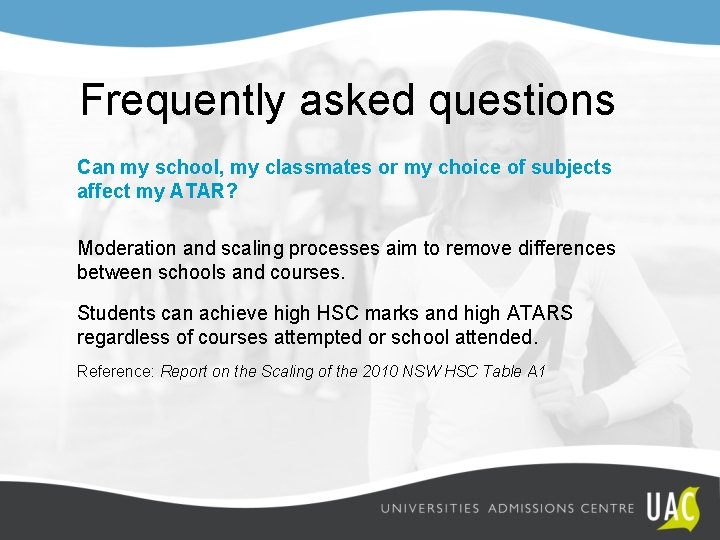 Frequently asked questions

Can my school, my classmates or my choice of subjects affect my ATAR?

Moderation and scaling processes aim to remove differences between schools and courses.

Students can achieve high HSC marks and high ATARS regardless of courses attempted or school attended.

Reference: Report on the Scaling of the 2010 NSW HSC Table A1

UNIVERSITIES ADMISSIONS CENTRE UAC